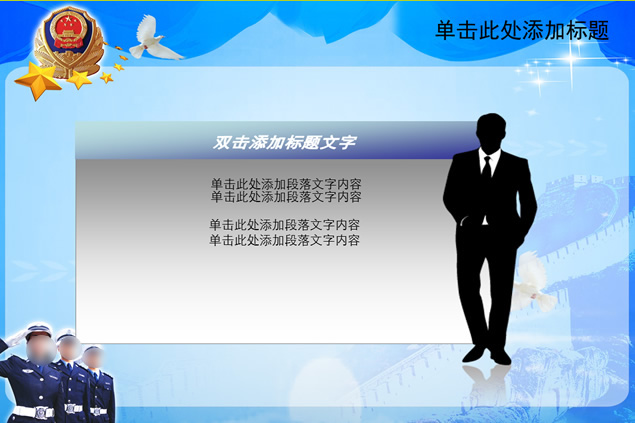 单击此处添加标题

双击添加标题文字

单击此处添加段落文字内容
单击此处添加段落文字内容

单击此处添加段落文字内容
单击此处添加段落文字内容